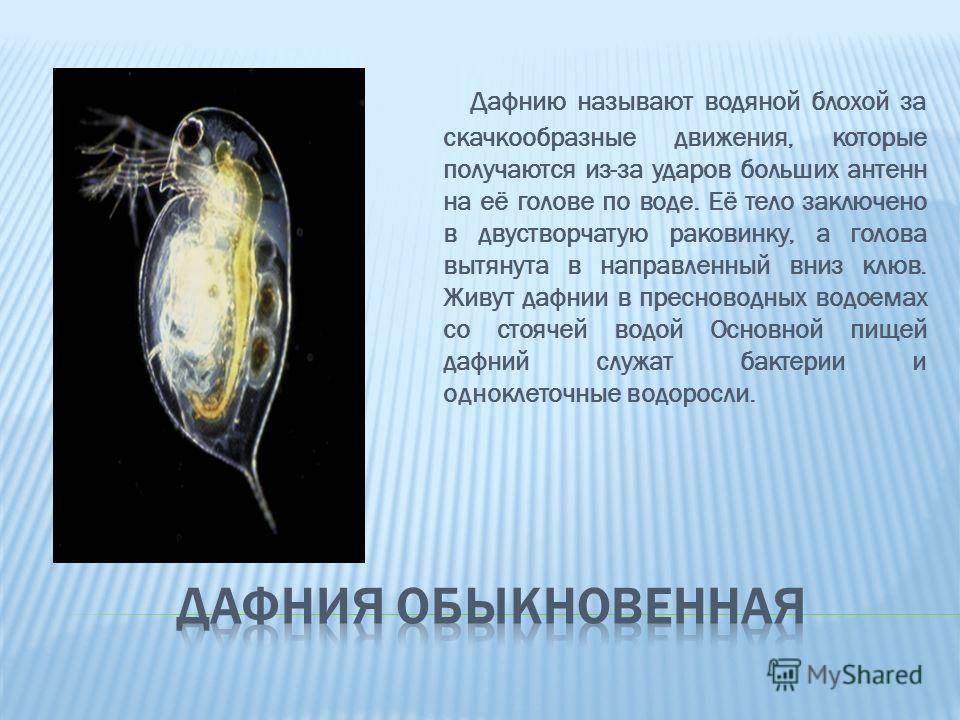 Дафнию называют водяной блохой за скачкообразные движения, которые получаются из-за ударов больших антенн на её голове по воде. Её тело заключено в двустворчатую раковинку, а голова вытянута в направленный вниз клюв. Живут дафнии в пресноводных водоемах со стоячей водой Основной пищей дафний служат бактерии и одноклеточные водоросли.

ДАФНИЯ ОБЫКНОВЕННАЯ

MyShared